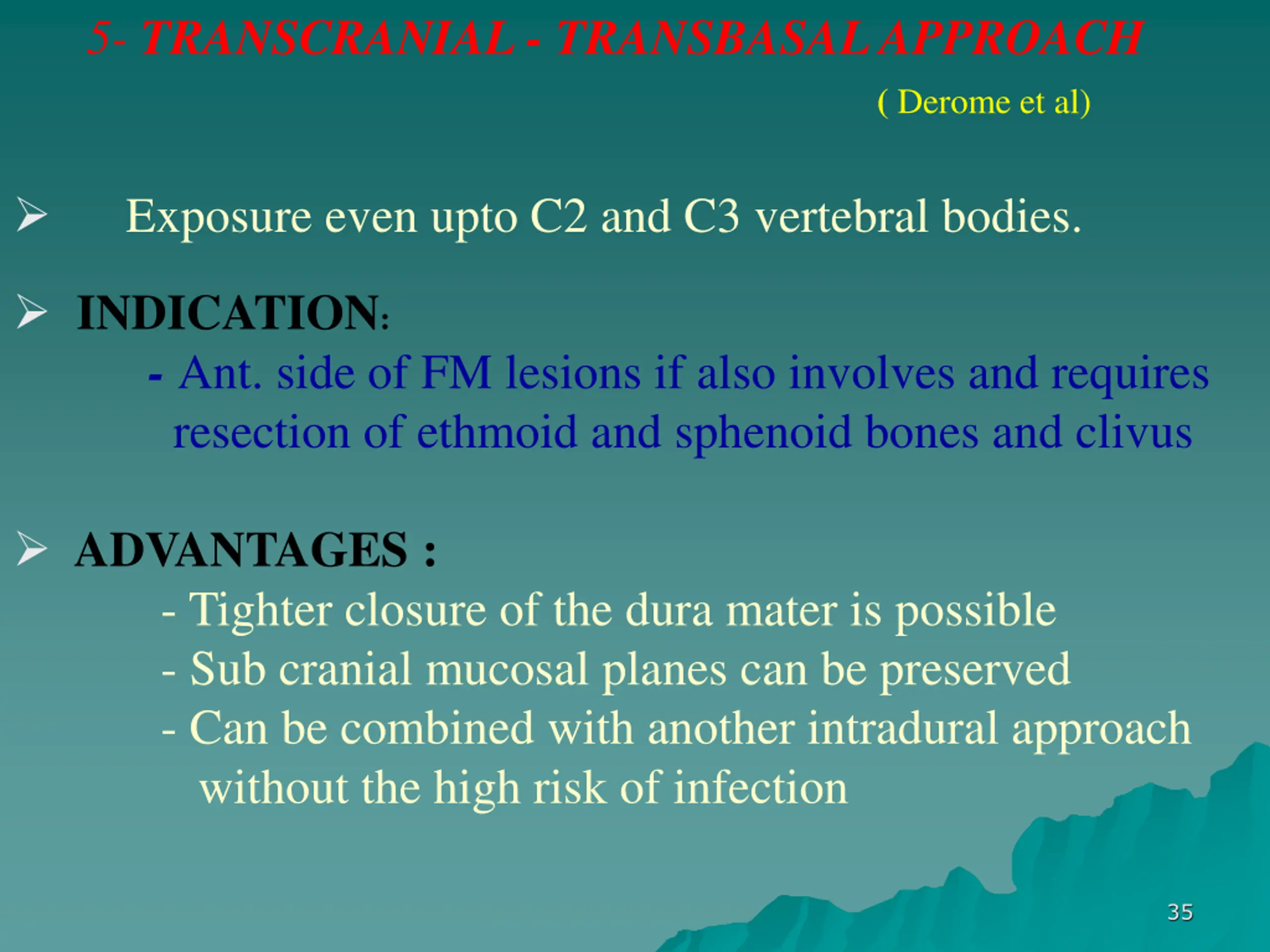 5- TRANSCRANIAL - TRANSBASAL APPROACH

( Derome et al)

➢ Exposure even upto C2 and C3 vertebral bodies.

➢ INDICATION:

- Ant. side of FM lesions if also involves and requires resection of ethmoid and sphenoid bones and clivus

➢ ADVANTAGES :

- Tighter closure of the dura mater is possible
- Sub cranial mucosal planes can be preserved
- Can be combined with another intradural approach without the high risk of infection

35